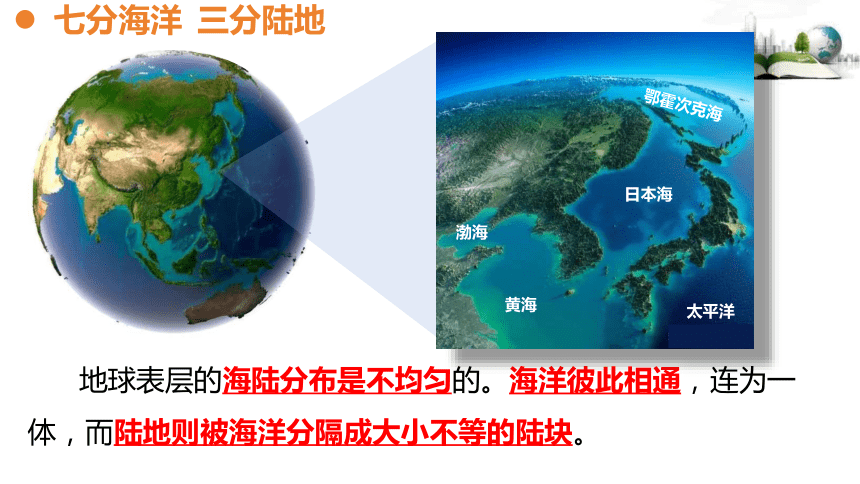 七分海洋 三分陆地

鄂霍次克海

日本海

渤海

黄海

太平洋

地球表层的海陆分布是不均匀的。海洋彼此相通，连为一体，而陆地则被海洋分隔成大小不等的陆块。